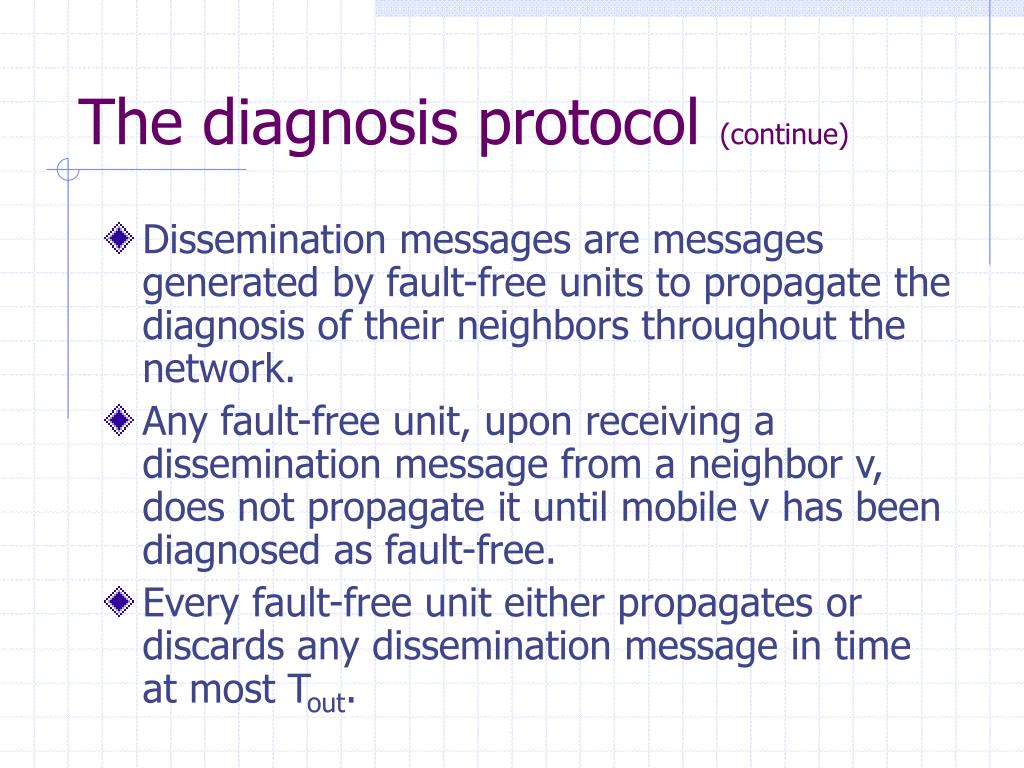 The diagnosis protocol (continue)

Dissemination messages are messages generated by fault-free units to propagate the diagnosis of their neighbors throughout the network.

Any fault-free unit, upon receiving a dissemination message from a neighbor v, does not propagate it until mobile v has been diagnosed as fault-free.

Every fault-free unit either propagates or discards any dissemination message in time at most $T_{out}$.